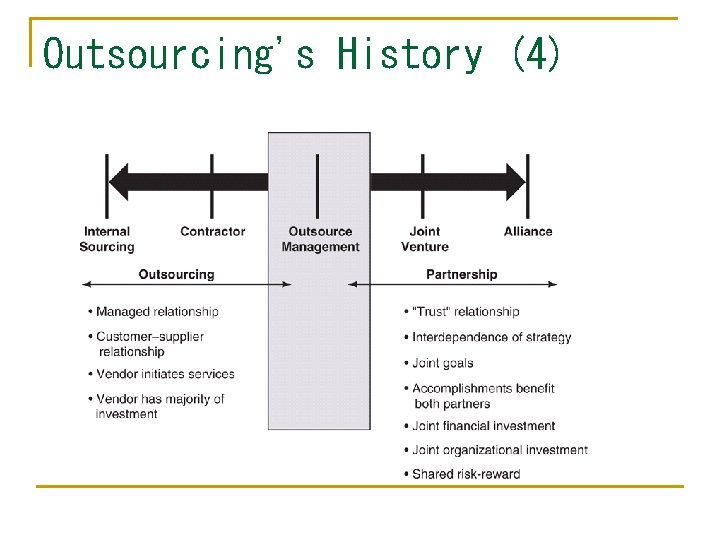 Outsourcing's History (4)

Internal Sourcing

Contractor

Outsource Management

Joint Venture

Alliance

Outsourcing

Partnership

• Managed relationship

• Customer–supplier relationship

• Vendor initiates services

• Vendor has majority of investment

• "Trust" relationship

• Interdependence of strategy

• Joint goals

• Accomplishments benefit both partners

• Joint financial investment

• Joint organizational investment

• Shared risk-reward